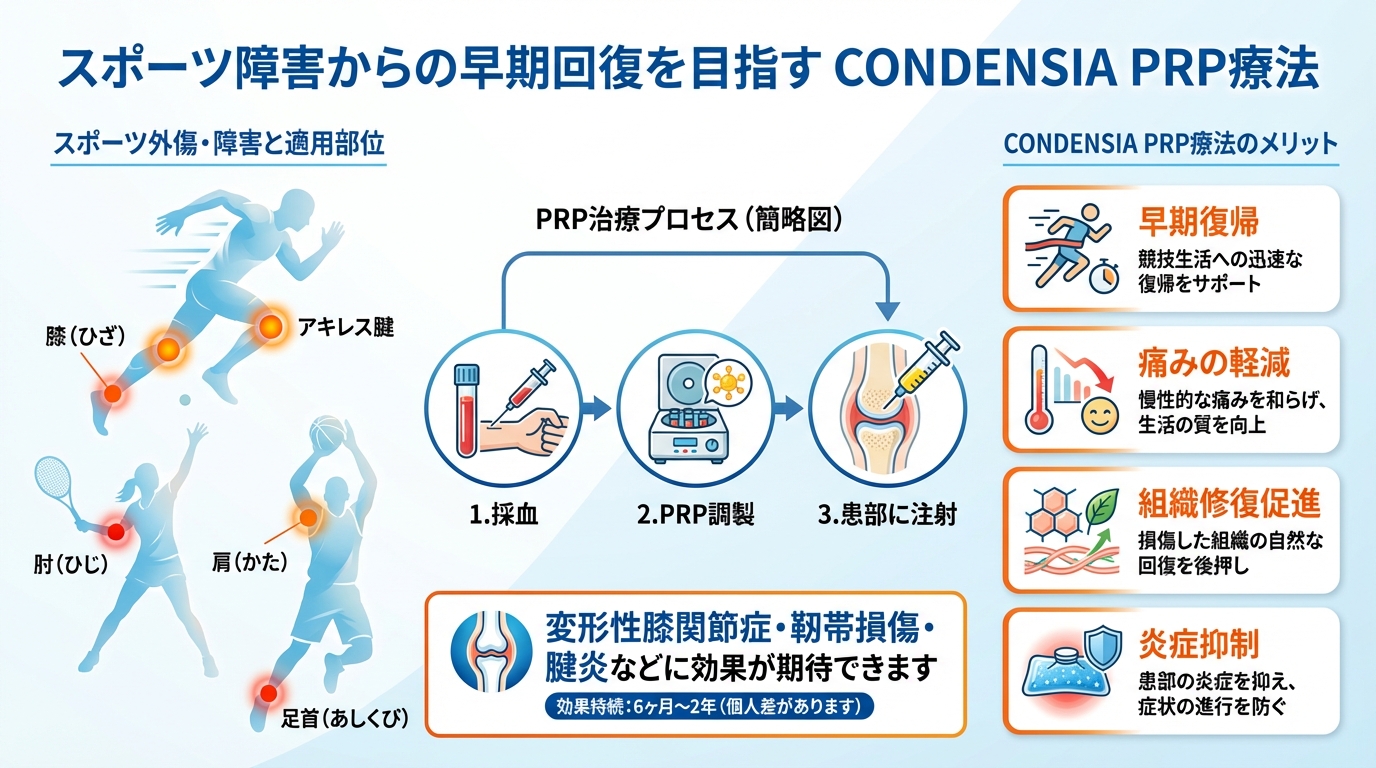 スポーツ障害からの早期回復を目指す CONDENSIA PRP療法

スポーツ外傷・障害と適用部位

膝（ひざ）

アキレス腱

肘（ひじ）

肩（かた）

足首（あしくび）

PRP治療プロセス（簡略図）

1.採血

2.PRP調製

3.患部に注射

変形性膝関節症・靭帯損傷・腱炎などに効果が期待できます

効果持続：6ヶ月〜2年（個人差があります）

CONDENSIA PRP療法のメリット

早期復帰
競技生活への迅速な復帰をサポート

痛みの軽減
慢性的な痛みを和らげ、生活の質を向上

組織修復促進
損傷した組織の自然な回復を後押し

炎症抑制
患部の炎症を抑え、症状の進行を防ぐ